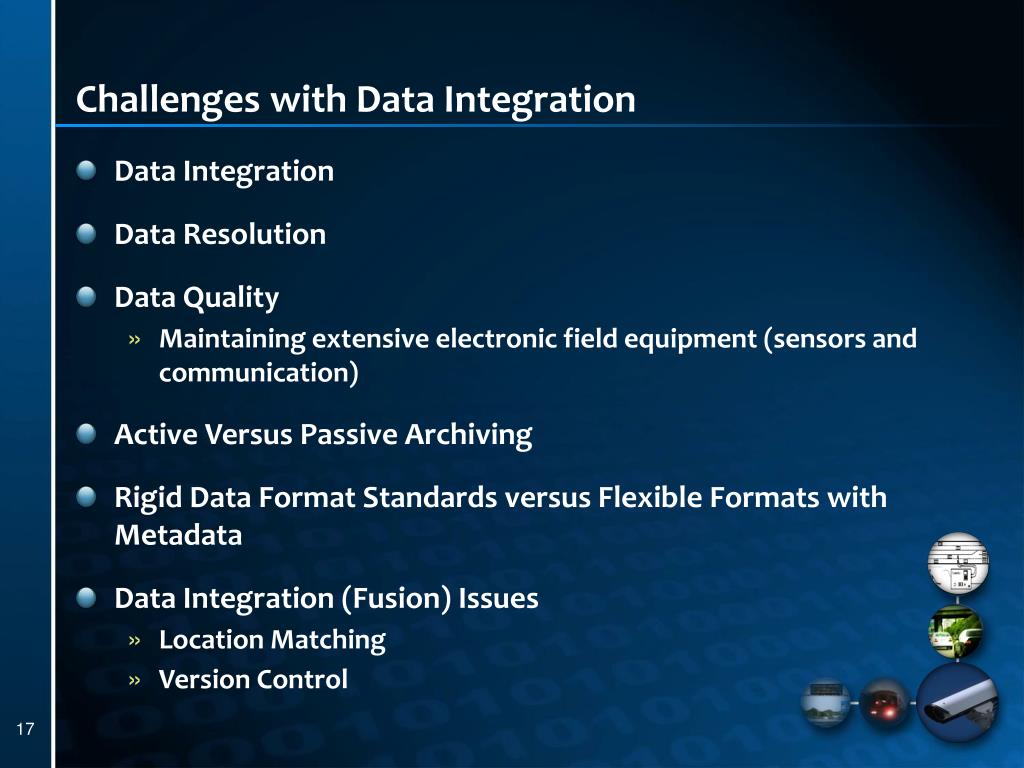 Challenges with Data Integration

Data Integration

Data Resolution

Data Quality

» Maintaining extensive electronic field equipment (sensors and communication)

Active Versus Passive Archiving

Rigid Data Format Standards versus Flexible Formats with Metadata

Data Integration (Fusion) Issues

» Location Matching

» Version Control

17